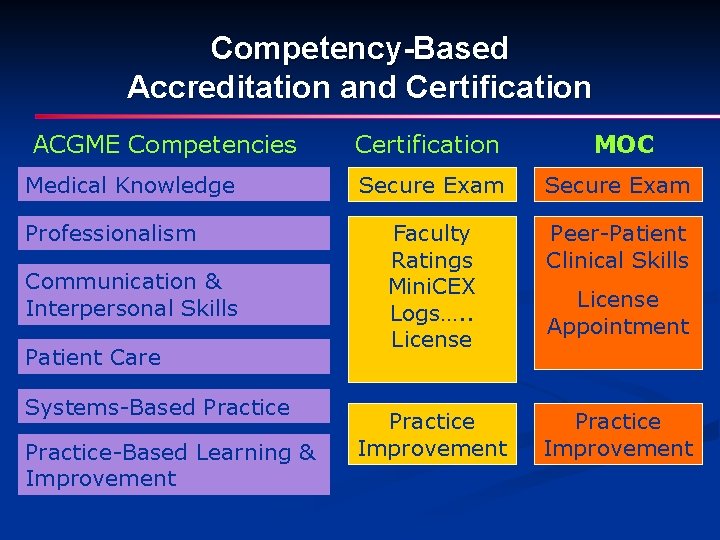 Competency-Based
Accreditation and Certification

ACGME Competencies

Medical Knowledge

Professionalism

Communication & Interpersonal Skills

Patient Care

Systems-Based Practice

Practice-Based Learning & Improvement

Certification

Secure Exam

Faculty
Ratings
MiniCEX
Logs…..
License

Practice Improvement

MOC

Secure Exam

Peer-Patient Clinical Skills

License
Appointment

Practice Improvement